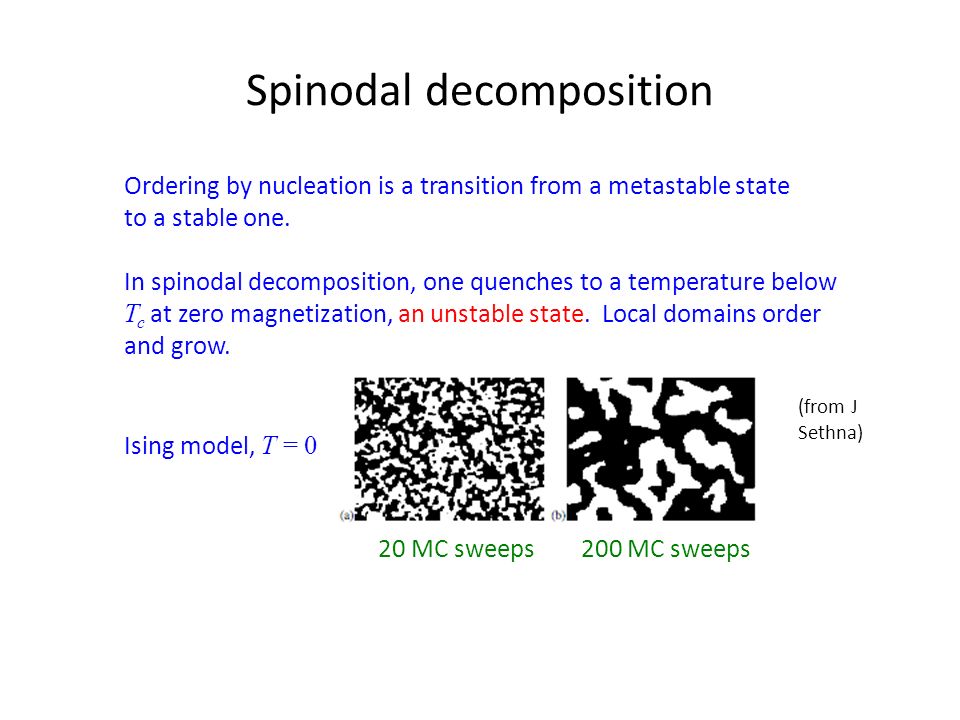 Spinodal decomposition

Ordering by nucleation is a transition from a metastable state to a stable one.

In spinodal decomposition, one quenches to a temperature below $T_c$ at zero magnetization, an unstable state. Local domains order and grow.

Ising model, $T = 0$

(a)

(b)

(from J Sethna)

20 MC sweeps 200 MC sweeps